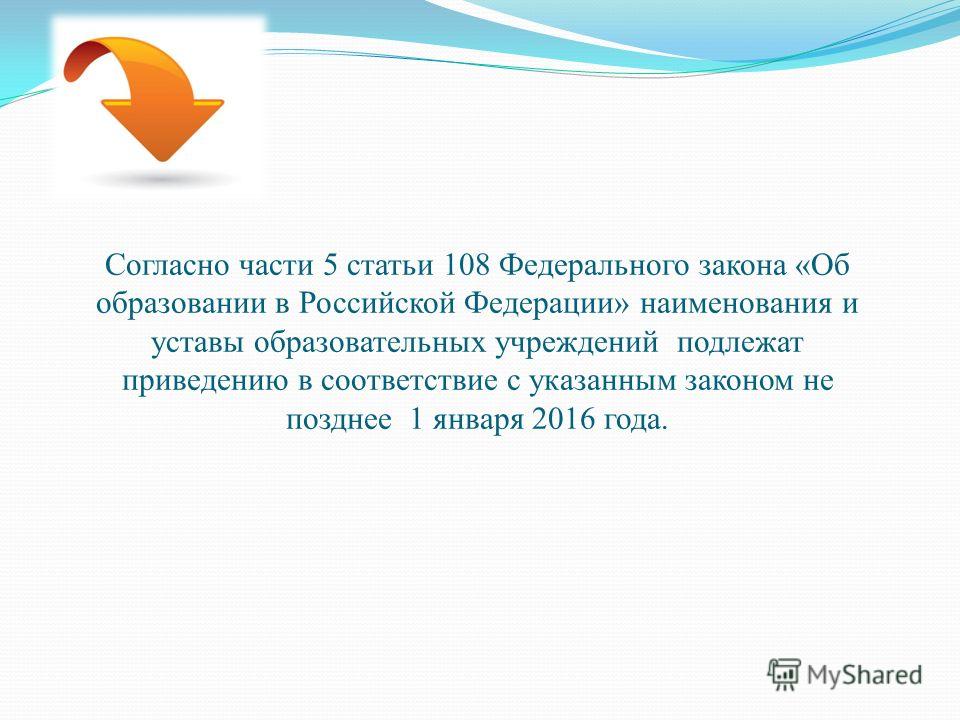 Согласно части 5 статьи 108 Федерального закона «Об образовании в Российской Федерации» наименования и уставы образовательных учреждений подлежат приведению в соответствие с указанным законом не позднее 1 января 2016 года.

MyShared